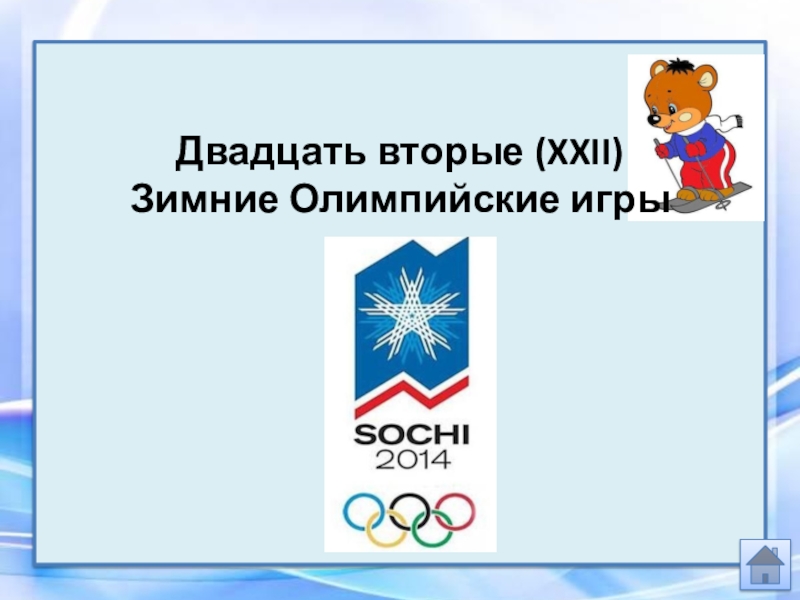 Двадцать вторые (XXII)
Зимние Олимпийские игры

SOCHI
2014